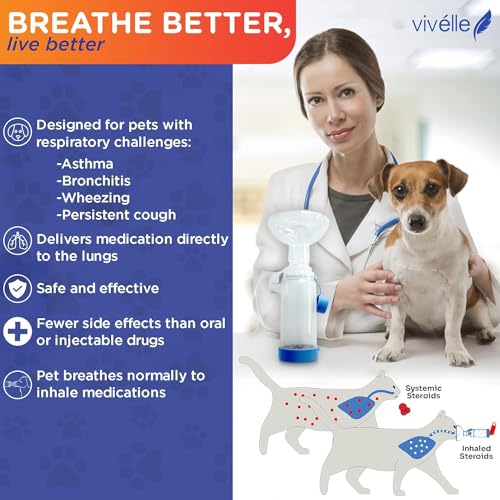 BREATHE BETTER,
live better

vivélle

Designed for pets with respiratory challenges:
-Asthma
-Bronchitis
-Wheezing
-Persistent cough

Delivers medication directly to the lungs

Safe and effective

Fewer side effects than oral or injectable drugs

Pet breathes normally to inhale medications

Systemic Steroids

Inhaled Steroids